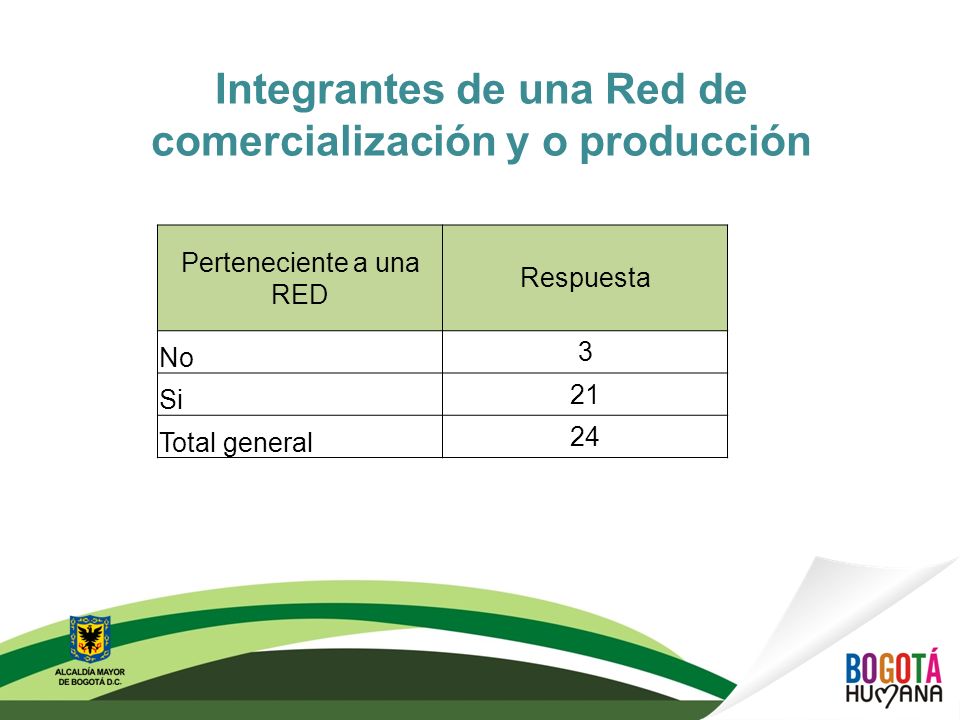 Integrantes de una Red de comercialización y o producción

| Perteneciente a una RED | Respuesta |
|---|---|
| No | 3 |
| Si | 21 |
| Total general | 24 |

ALCALDÍA MAYOR DE BOGOTÁ D.C.

BOGOTÁ HUMANA